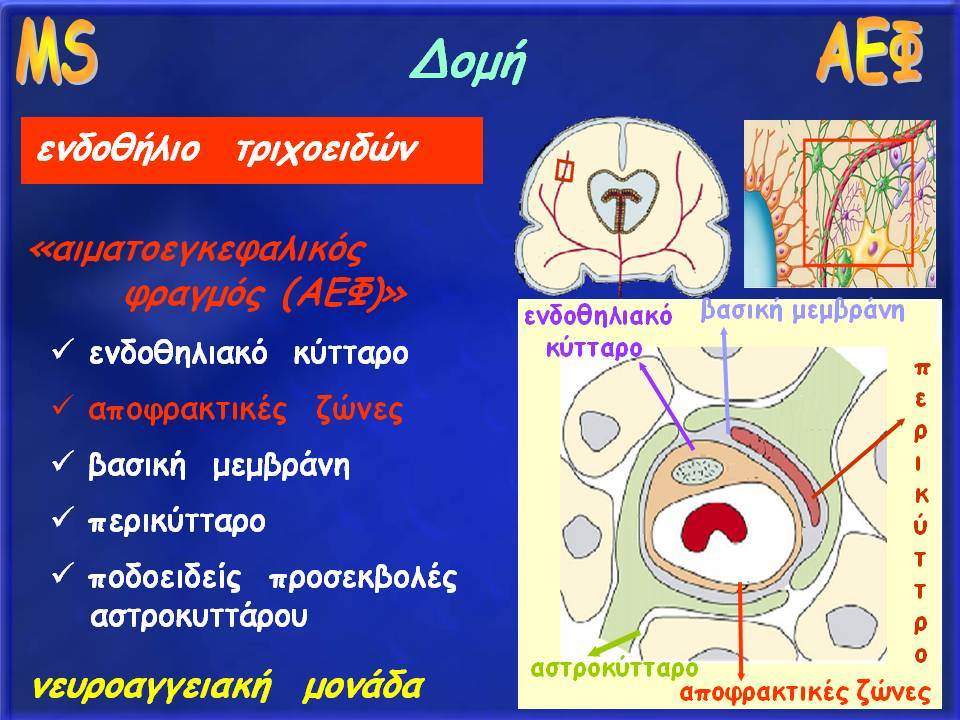 MS

Δομή

ΑΕΦ

ενδοθήλιο τριχοειδών

«αιματοεγκεφαλικός φραγμός (ΑΕΦ)»

✓ ενδοθηλιακό κύτταρο
✓ αποφρακτικές ζώνες
✓ βασική μεμβράνη
✓ περικύτταρο
✓ ποδοειδείς προσεκβολές αστροκυττάρου

νευροαγγειακή μονάδα

ενδοθηλιακό κύτταρο

βασική μεμβράνη

περικύτταρο

αστροκύτταρο

αποφρακτικές ζώνες